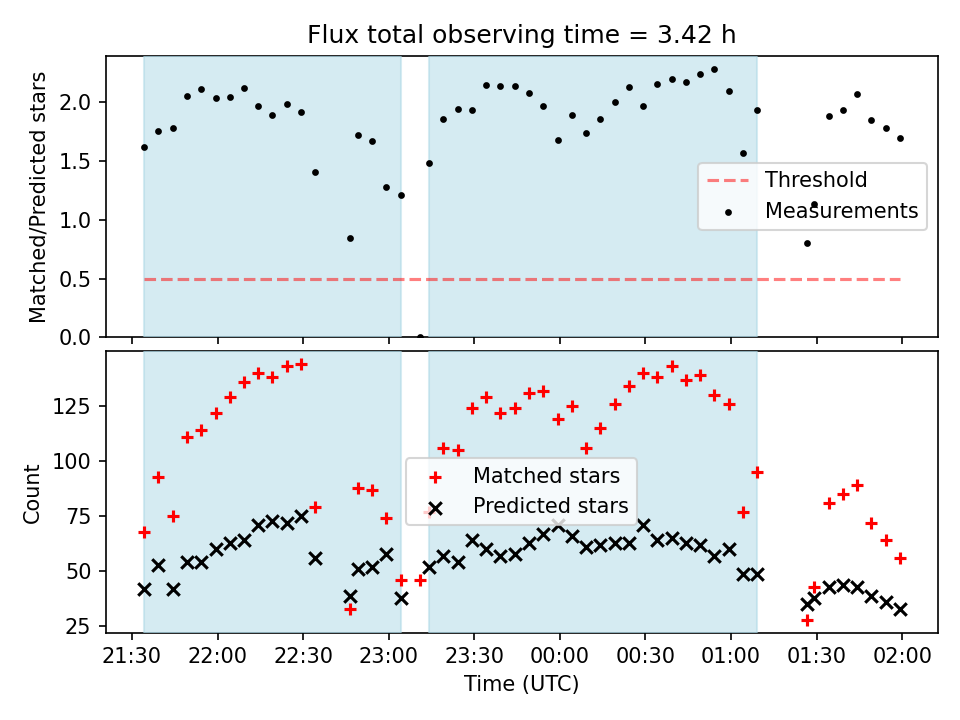 Flux total observing time = 3.42 h

Matched/Predicted stars

2.0
1.5
1.0
0.5
0.0

Threshold
Measurements

Count

125
100
75
50
25

Matched stars
Predicted stars

21:30 22:00 22:30 23:00 23:30 00:00 00:30 01:00 01:30 02:00

Time (UTC)